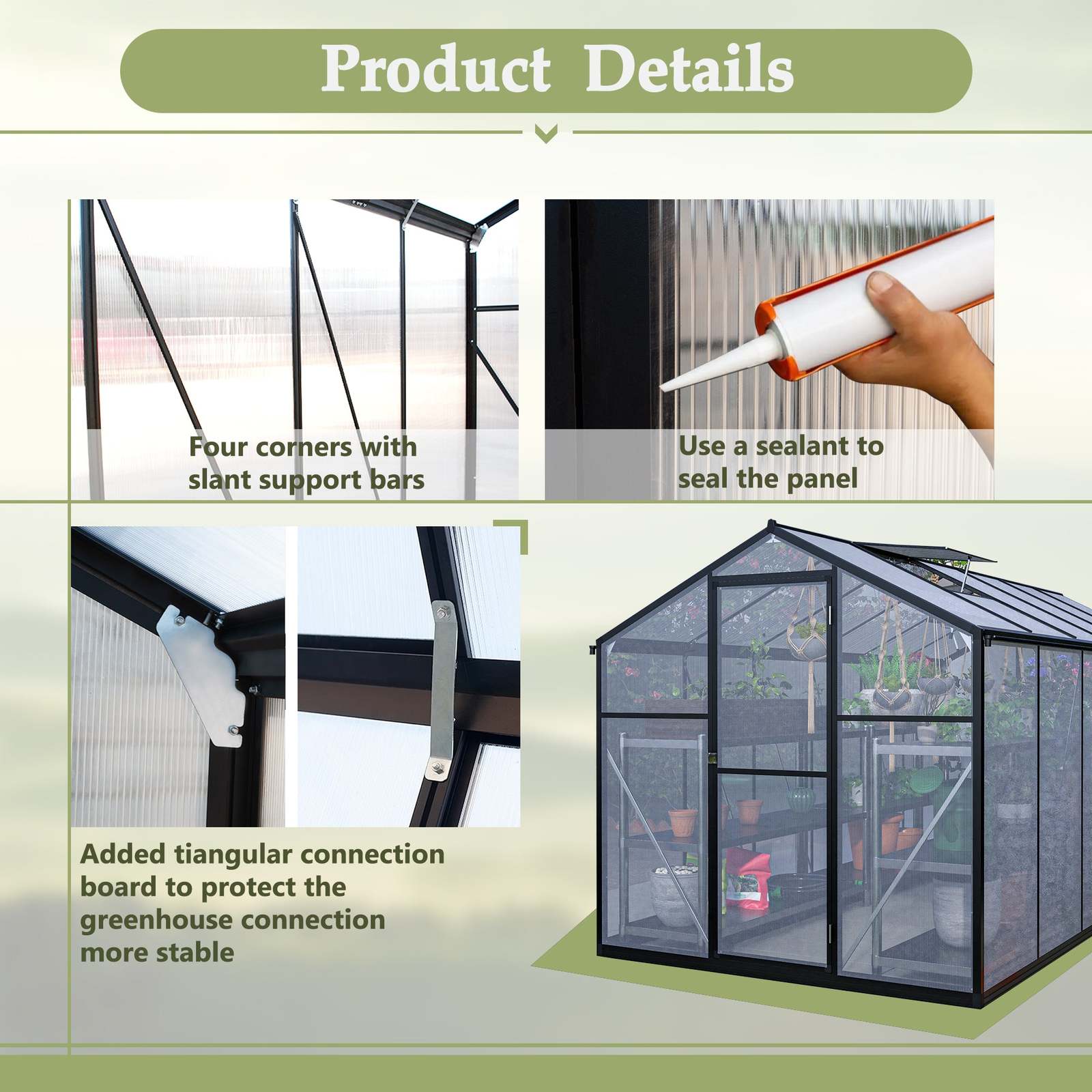 Product Details

Four corners with slant support bars

Use a sealant to seal the panel

Added tiangular connection board to protect the greenhouse connection more stable